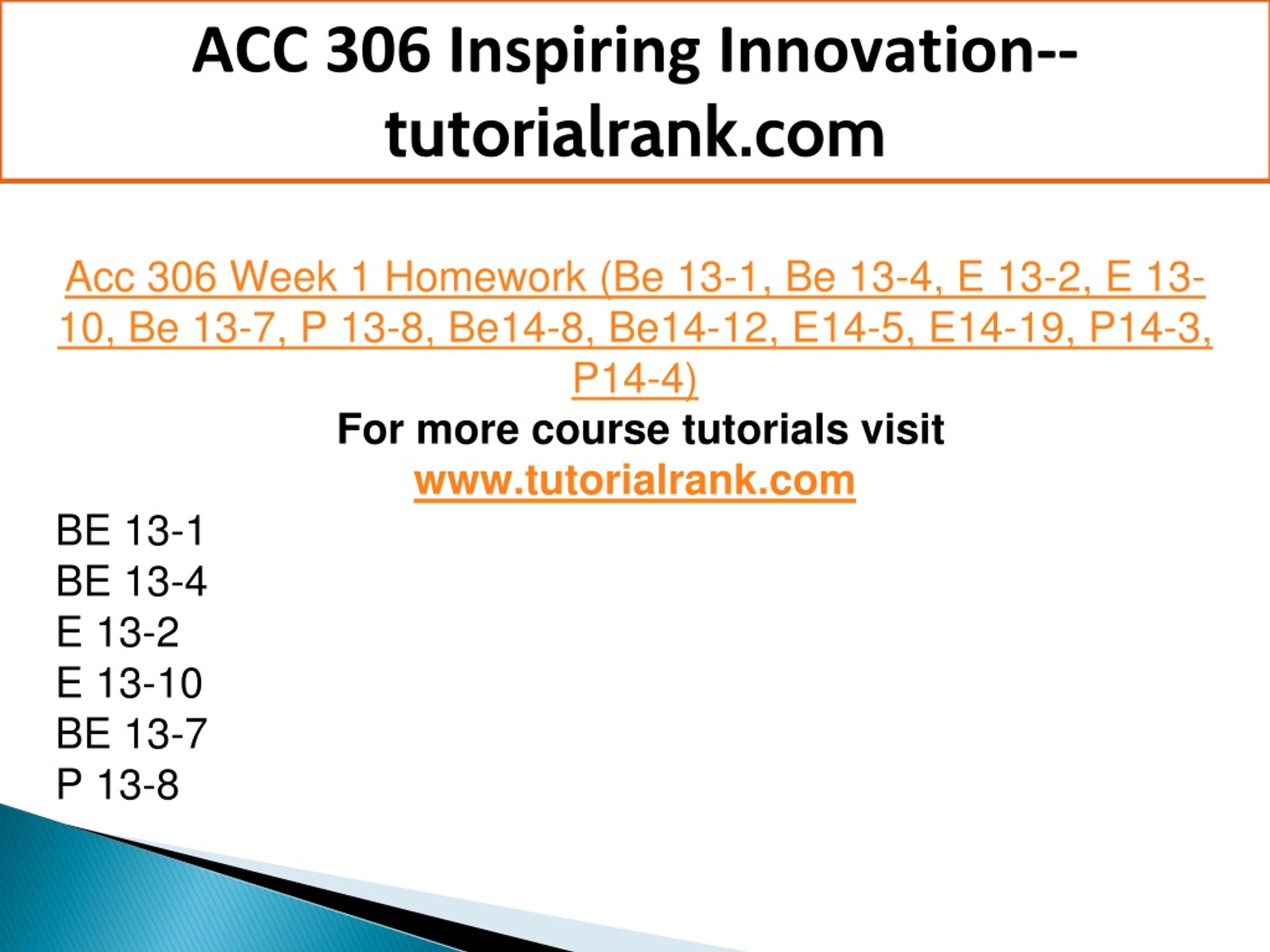 ACC 306 Inspiring Innovation--tutorialrank.com

Acc 306 Week 1 Homework (Be 13-1, Be 13-4, E 13-2, E 13-10, Be 13-7, P 13-8, Be14-8, Be14-12, E14-5, E14-19, P14-3, P14-4)

For more course tutorials visit
www.tutorialrank.com

BE 13-1
BE 13-4
E 13-2
E 13-10
BE 13-7
P 13-8